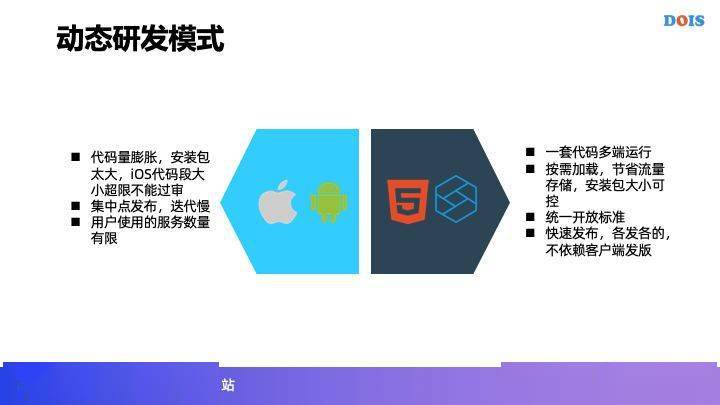 DOIS

动态研发模式

■ 代码量膨胀，安装包太大，iOS代码段大小超限不能过审
■ 集中点发布，迭代慢
■ 用户使用的服务数量有限

5

■ 一套代码多端运行
■ 按需加载，节省流量存储，安装包大小可控
■ 统一开放标准
■ 快速发布，各发各的，不依赖客户端发版

站